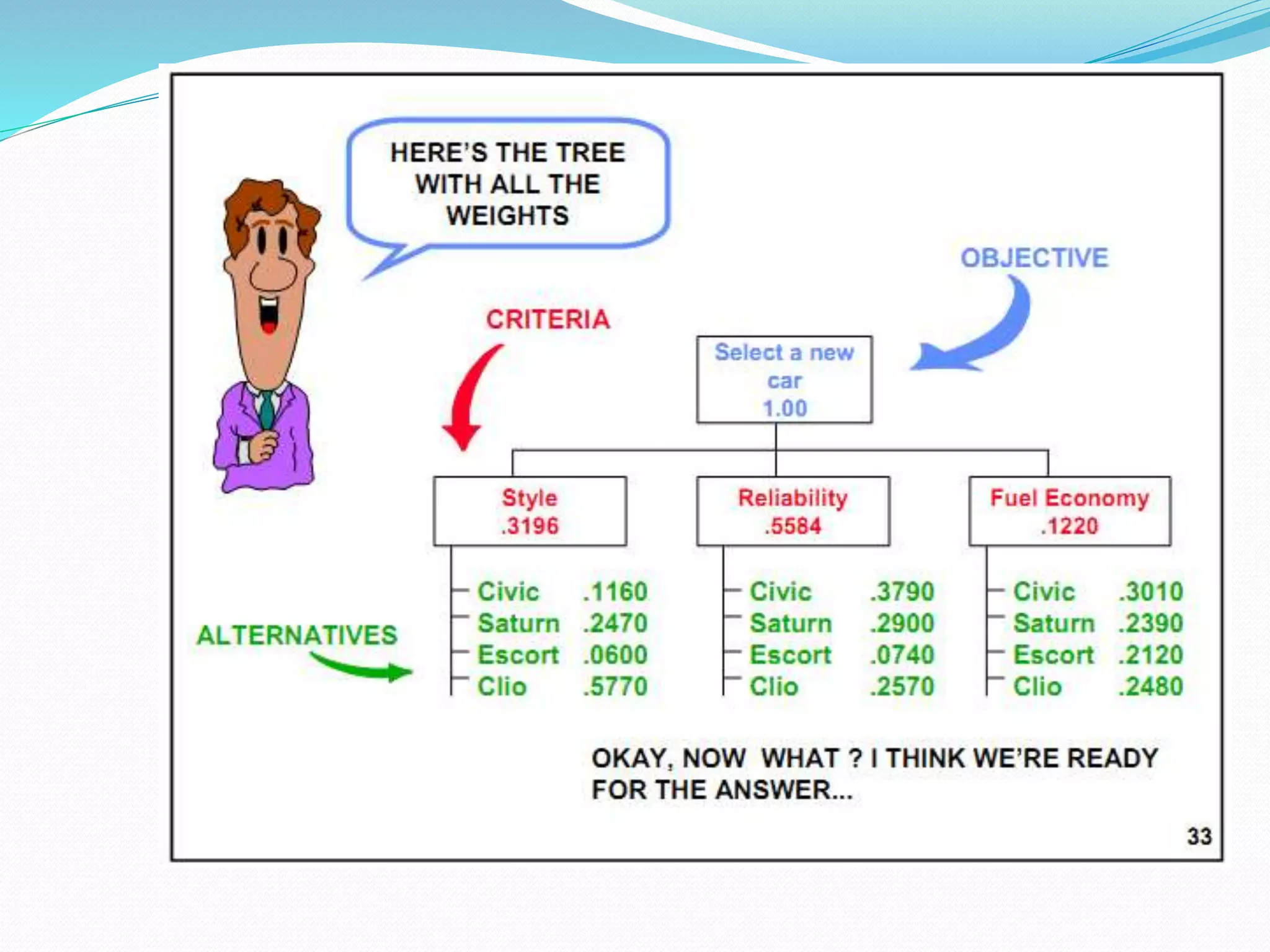 HERE'S THE TREE WITH ALL THE WEIGHTS

OBJECTIVE

CRITERIA

Select a new car
1.00

Style
.3196

Reliability
.5584

Fuel Economy
.1220

ALTERNATIVES

Civic .1160
Saturn .2470
Escort .0600
Clio .5770

Civic .3790
Saturn .2900
Escort .0740
Clio .2570

Civic .3010
Saturn .2390
Escort .2120
Clio .2480

OKAY, NOW WHAT ? I THINK WE'RE READY FOR THE ANSWER...

33